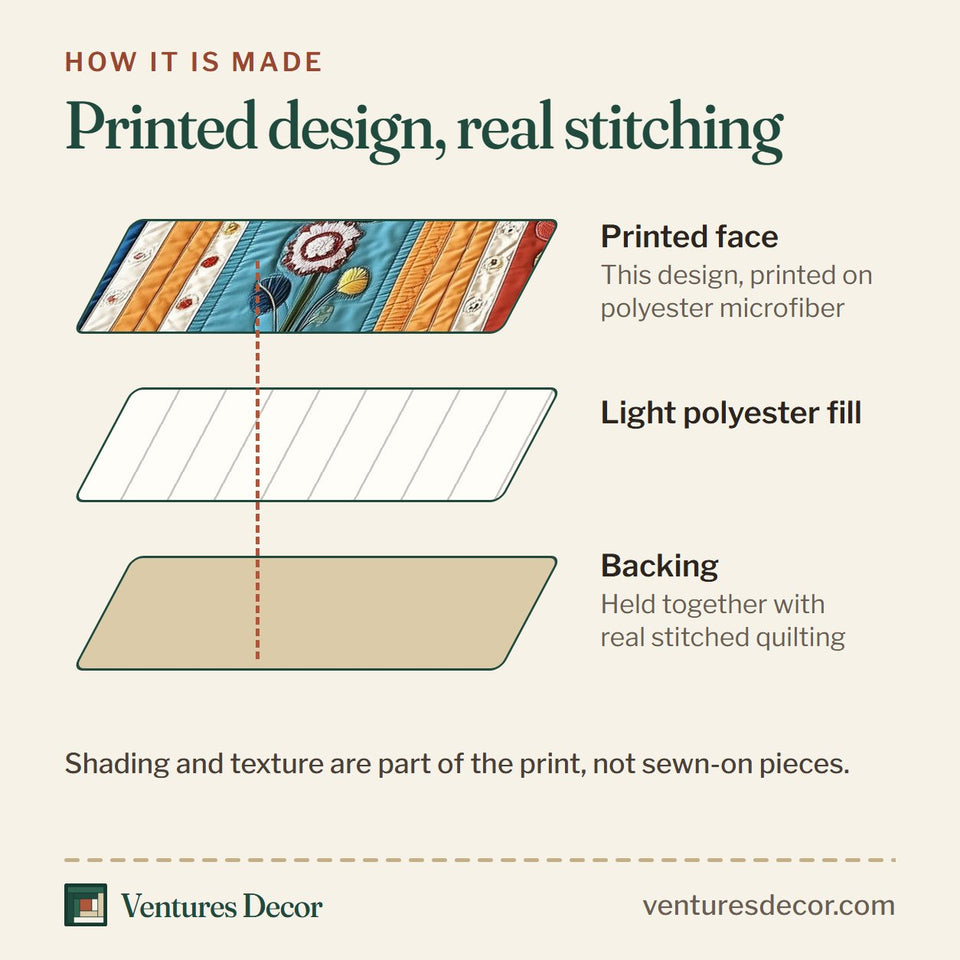 HOW IT IS MADE

Printed design, real stitching

Printed face
This design, printed on polyester microfiber

Light polyester fill

Backing
Held together with real stitched quilting

Shading and texture are part of the print, not sewn-on pieces.

Ventures Decor

venturesdecor.com